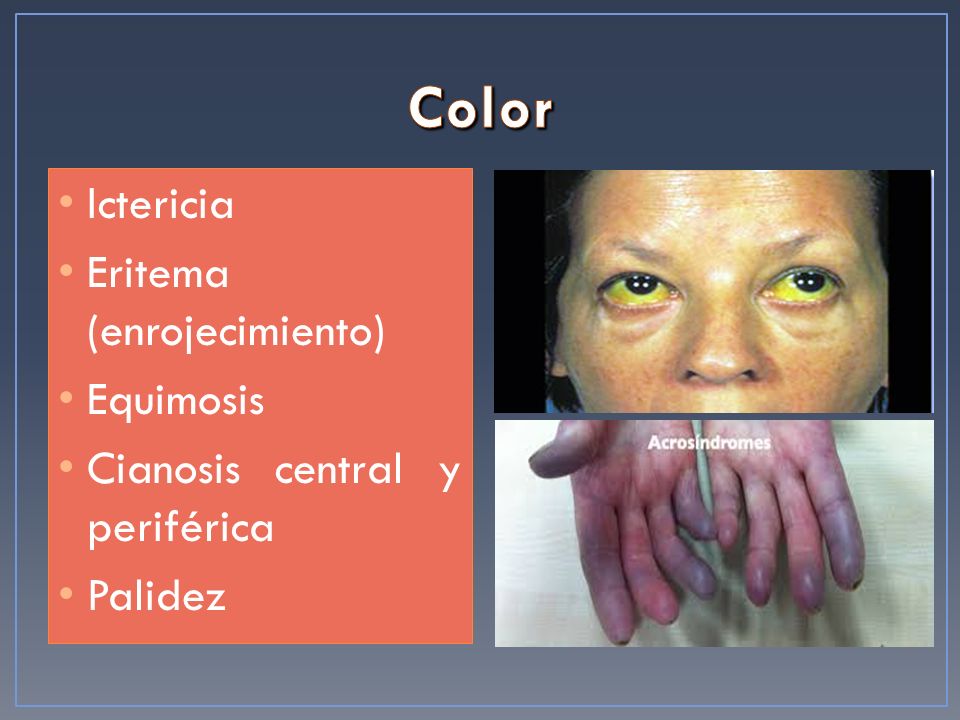 Color

• Ictericia
• Eritema (enrojecimiento)
• Equimosis
• Cianosis central y periférica
• Palidez

Acrosindromes